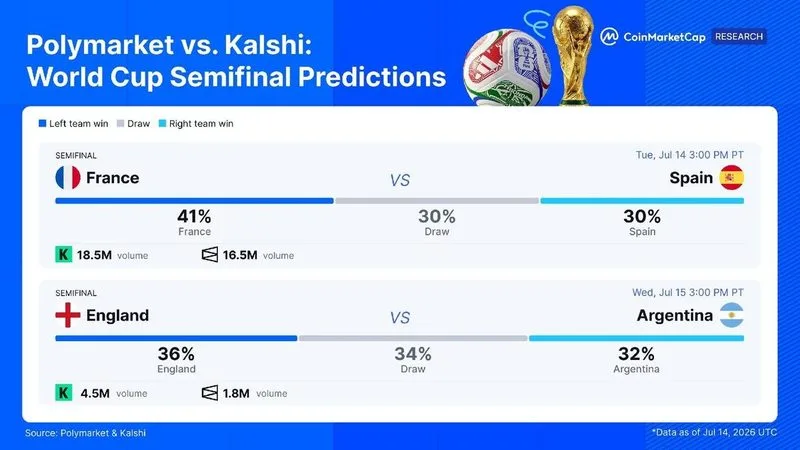 Polymarket vs. Kalshi:
World Cup Semifinal Predictions

CoinMarketCap RESEARCH

Left team win Draw Right team win

SEMIFINAL
Tue, Jul 14 3:00 PM PT

France VS Spain

41%
France

30%
Draw

30%
Spain

K 18.5M volume
16.5M volume

SEMIFINAL
Wed, Jul 15 3:00 PM PT

England VS Argentina

36%
England

34%
Draw

32%
Argentina

K 4.5M volume
1.8M volume

Source: Polymarket & Kalshi

*Data as of Jul 14, 2026 UTC